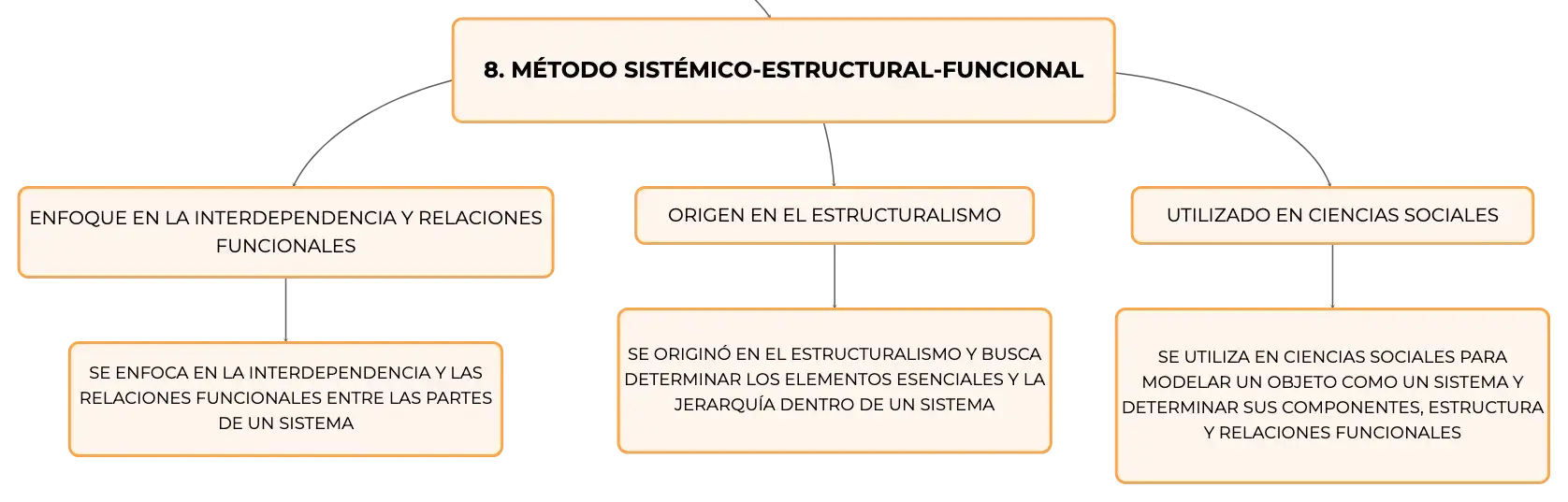 8. MÉTODO SISTÉMICO-ESTRUCTURAL-FUNCIONAL

ENFOQUE EN LA INTERDEPENDENCIA Y RELACIONES FUNCIONALES

SE ENFOCA EN LA INTERDEPENDENCIA Y LAS RELACIONES FUNCIONALES ENTRE LAS PARTES DE UN SISTEMA

ORIGEN EN EL ESTRUCTURALISMO

SE ORIGINÓ EN EL ESTRUCTURALISMO Y BUSCA DETERMINAR LOS ELEMENTOS ESENCIALES Y LA JERARQUÍA DENTRO DE UN SISTEMA

UTILIZADO EN CIENCIAS SOCIALES

SE UTILIZA EN CIENCIAS SOCIALES PARA MODELAR UN OBJETO COMO UN SISTEMA Y DETERMINAR SUS COMPONENTES, ESTRUCTURA Y RELACIONES FUNCIONALES